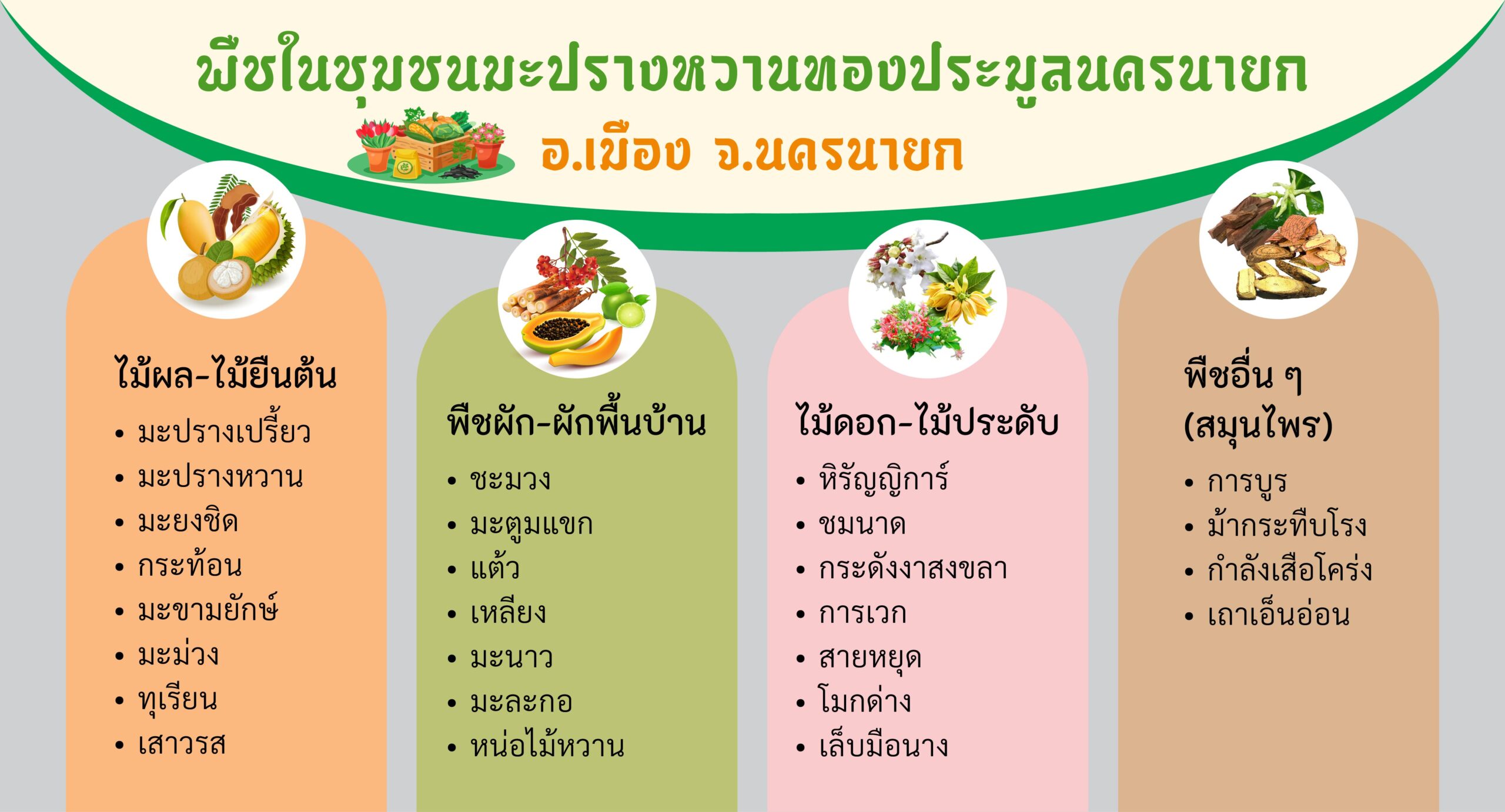 พืชในชุมชนมะปรางหวานทองประมูลนครนายก
อ.เมือง จ.นครนายก

ไม้ผล-ไม้ยืนต้น
• มะปรางเปรี้ยว
• มะปรางหวาน
• มะยงชิด
• กระท้อน
• มะขามยักษ์
• มะม่วง
• ทุเรียน
• เสาวรส

พืชผัก-ผักพื้นบ้าน
• ชะมวง
• มะตูมแขก
• แต้ว
• เหลียง
• มะนาว
• มะละกอ
• หน่อไม้หวาน

ไม้ดอก-ไม้ประดับ
• หิรัญญิการ์
• ชมนาด
• กระดังงาสงขลา
• การเวก
• สายหยุด
• โมกด่าง
• เล็บมือนาง

พืชอื่น ๆ (สมุนไพร)
• การบูร
• ม้ากระทืบโรง
• กำลังเสือโคร่ง
• เถาเอ็นอ่อน